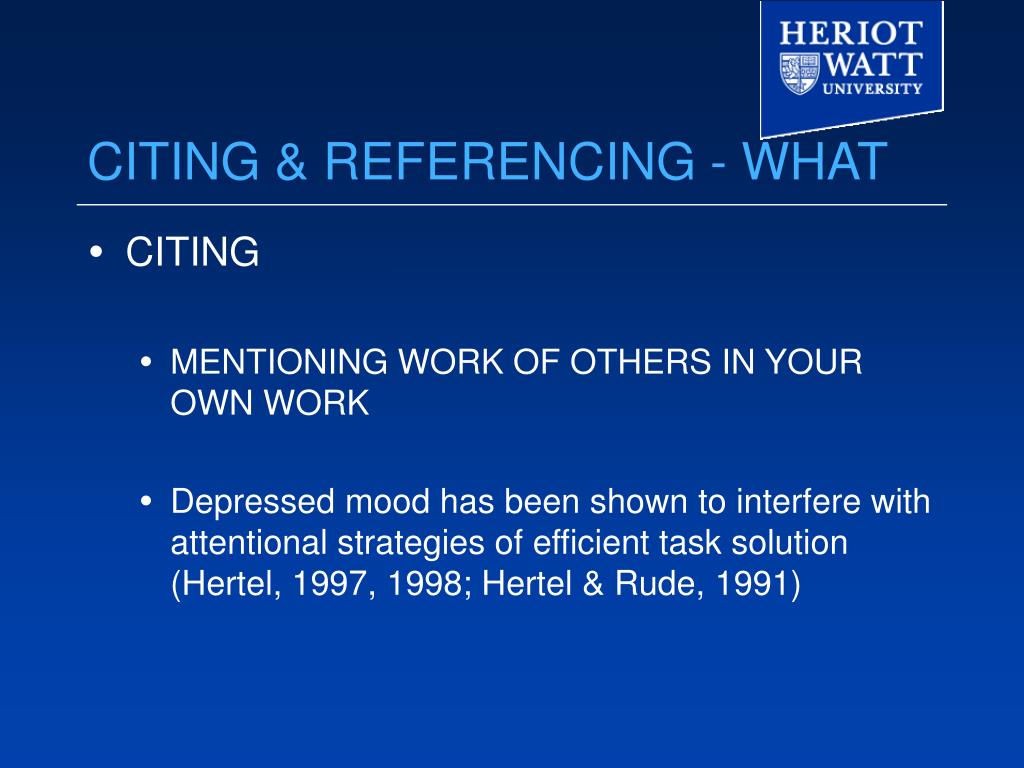 HERIOT
WATT
UNIVERSITY

CITING & REFERENCING - WHAT

• CITING

• MENTIONING WORK OF OTHERS IN YOUR OWN WORK

• Depressed mood has been shown to interfere with attentional strategies of efficient task solution (Hertel, 1997, 1998; Hertel & Rude, 1991)